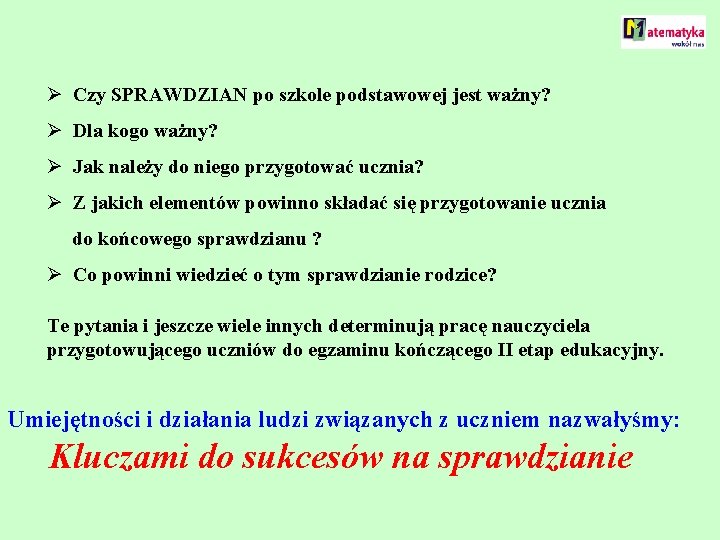 Matematyka wokół nas

➢ Czy SPRAWDZIAN po szkole podstawowej jest ważny?

➢ Dla kogo ważny?

➢ Jak należy do niego przygotować ucznia?

➢ Z jakich elementów powinno składać się przygotowanie ucznia do końcowego sprawdzianu ?

➢ Co powinni wiedzieć o tym sprawdzianie rodzice?

Te pytania i jeszcze wiele innych determinują pracę nauczyciela przygotowującego uczniów do egzaminu kończącego II etap edukacyjny.

Umiejętności i działania ludzi związanych z uczniem nazwałyśmy:
Kluczami do sukcesów na sprawdzianie